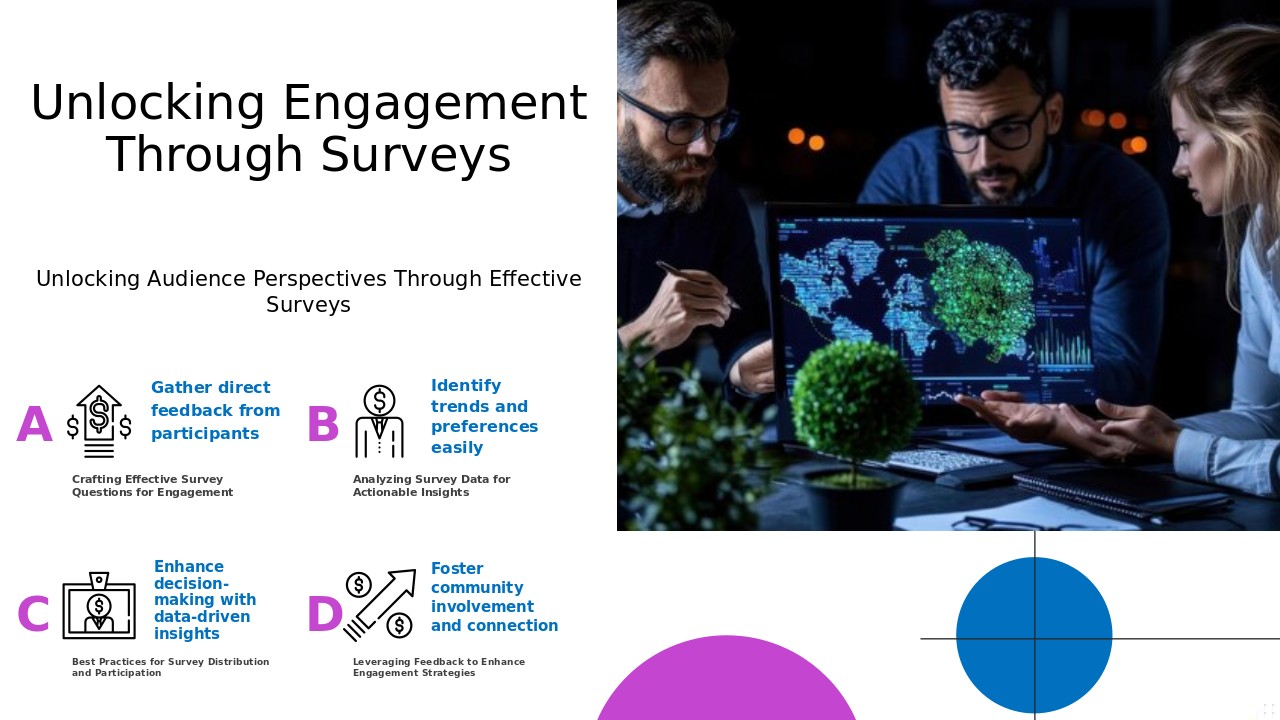 Unlocking Engagement Through Surveys

Unlocking Audience Perspectives Through Effective Surveys

A

Gather direct feedback from participants

Crafting Effective Survey Questions for Engagement

B

Identify trends and preferences easily

Analyzing Survey Data for Actionable Insights

C

Enhance decision-making with data-driven insights

Best Practices for Survey Distribution and Participation

D

Foster community involvement and connection

Leveraging Feedback to Enhance Engagement Strategies